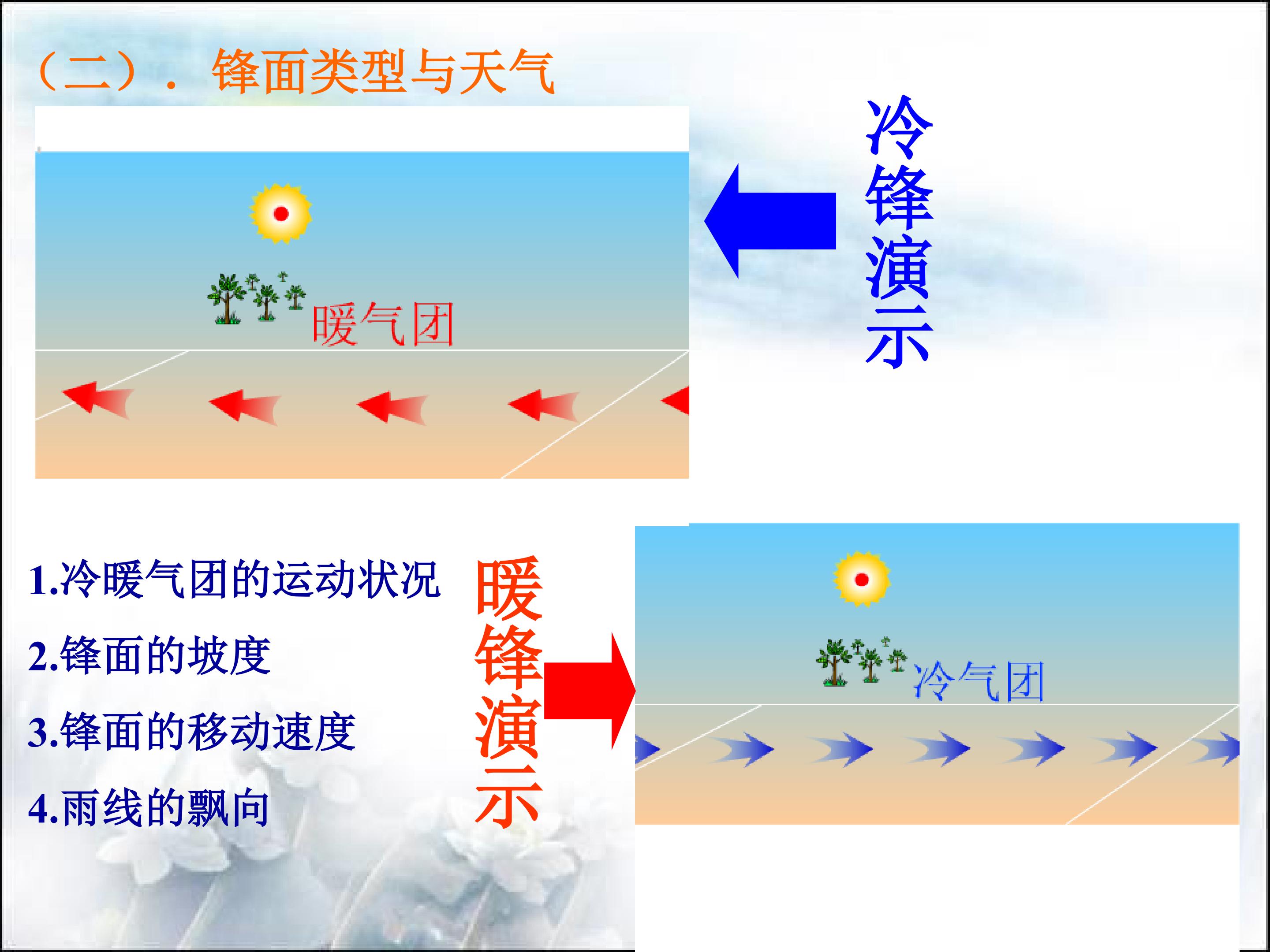 （二）．锋面类型与天气

暖气团

冷锋演示

1.冷暖气团的运动状况

2.锋面的坡度

3.锋面的移动速度

4.雨线的飘向

暖锋演示

冷气团